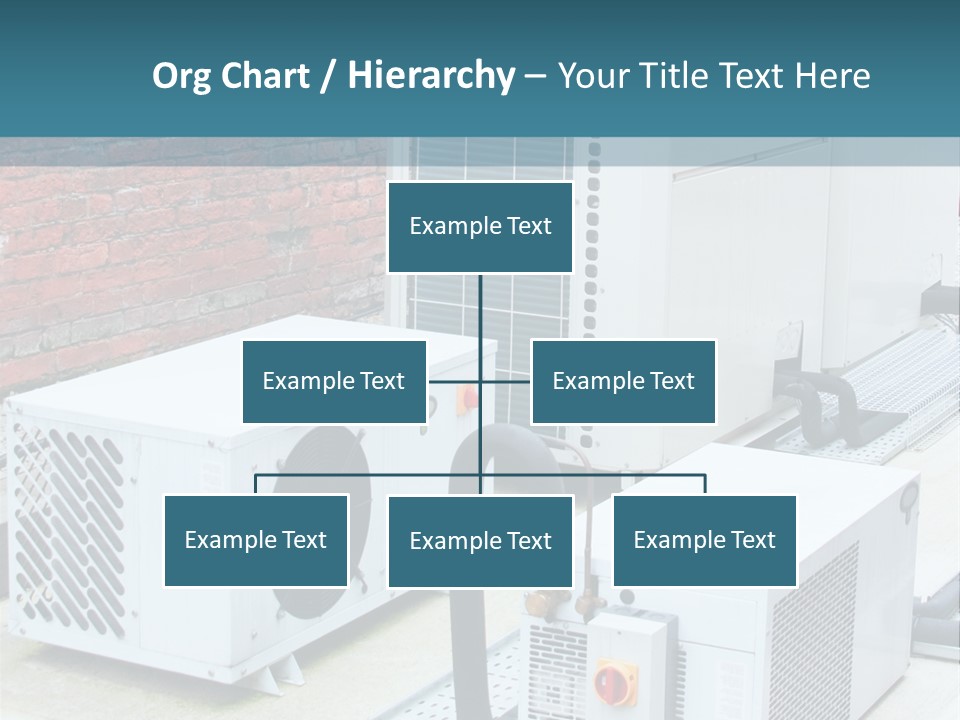 Org Chart / Hierarchy – Your Title Text Here

Example Text

Example Text

Example Text

Example Text

Example Text

Example Text